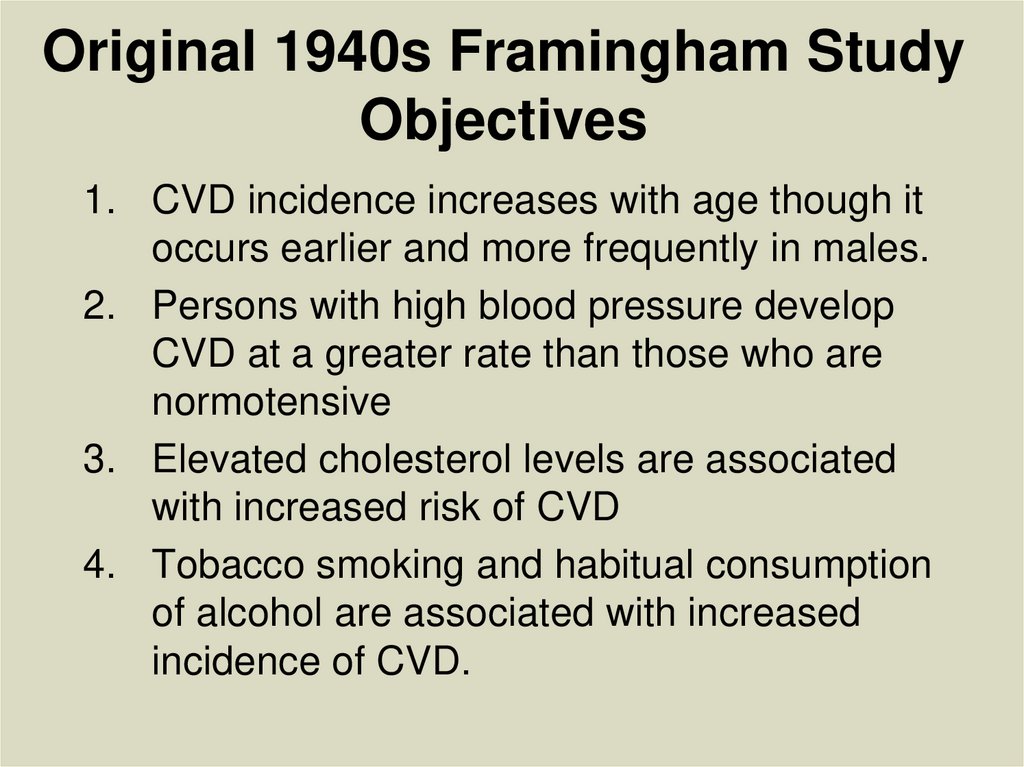 Original 1940s Framingham Study Objectives

1. CVD incidence increases with age though it occurs earlier and more frequently in males.
2. Persons with high blood pressure develop CVD at a greater rate than those who are normotensive
3. Elevated cholesterol levels are associated with increased risk of CVD
4. Tobacco smoking and habitual consumption of alcohol are associated with increased incidence of CVD.